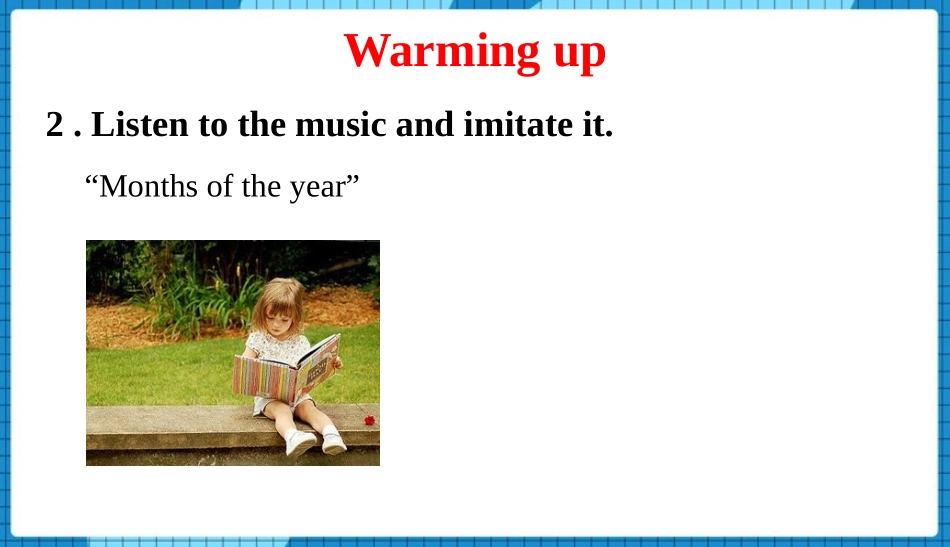 Warming up

2 . Listen to the music and imitate it.

“Months of the year”